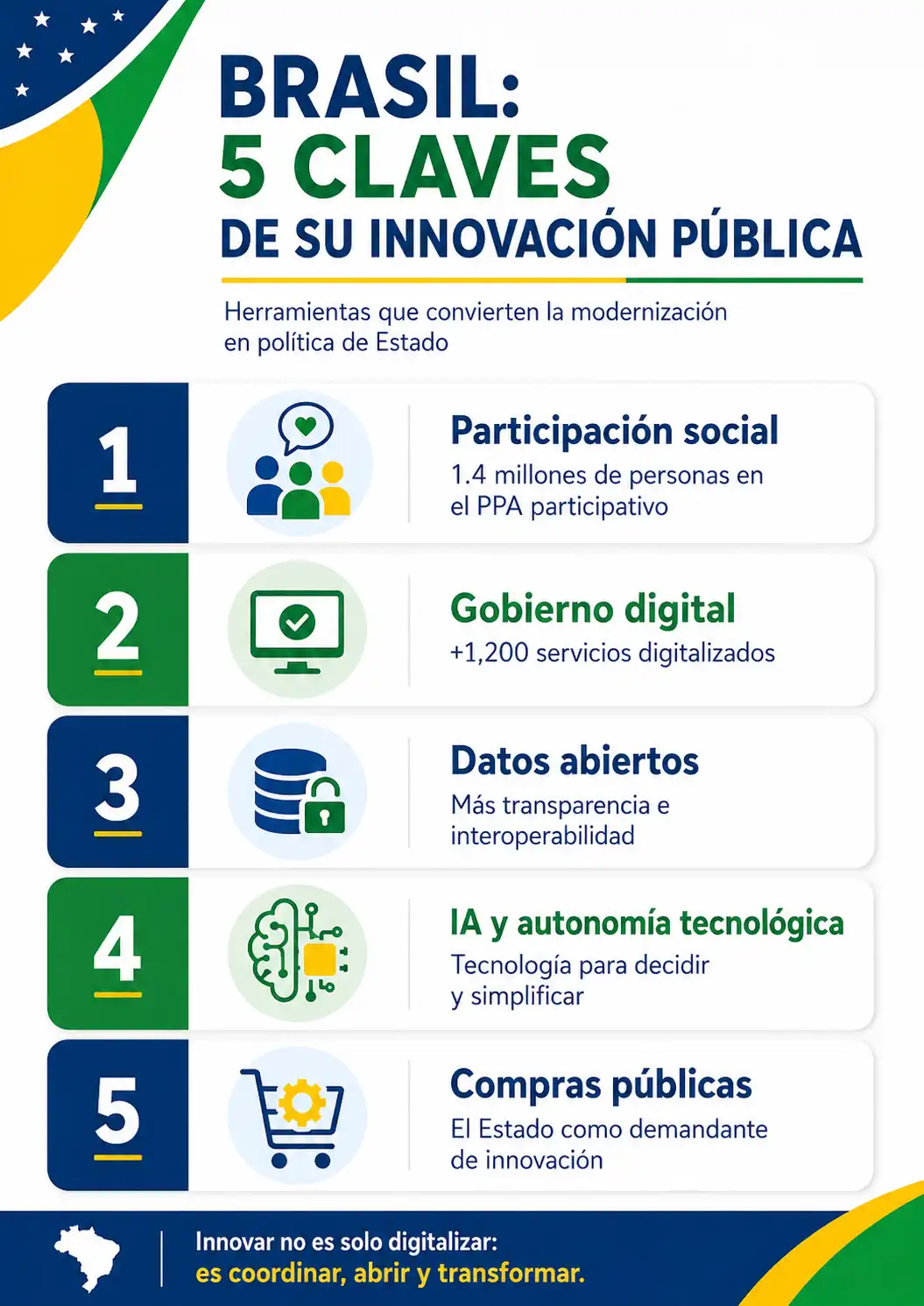 BRASIL:
5 CLAVES
DE SU INNOVACIÓN PÚBLICA

Herramientas que convierten la modernización en política de Estado

1
Participación social
1.4 millones de personas en el PPA participativo

2
Gobierno digital
+1,200 servicios digitalizados

3
Datos abiertos
Más transparencia e interoperabilidad

4
IA y autonomía tecnológica
Tecnología para decidir y simplificar

5
Compras públicas
El Estado como demandante de innovación

Innovar no es solo digitalizar:
es coordinar, abrir y transformar.